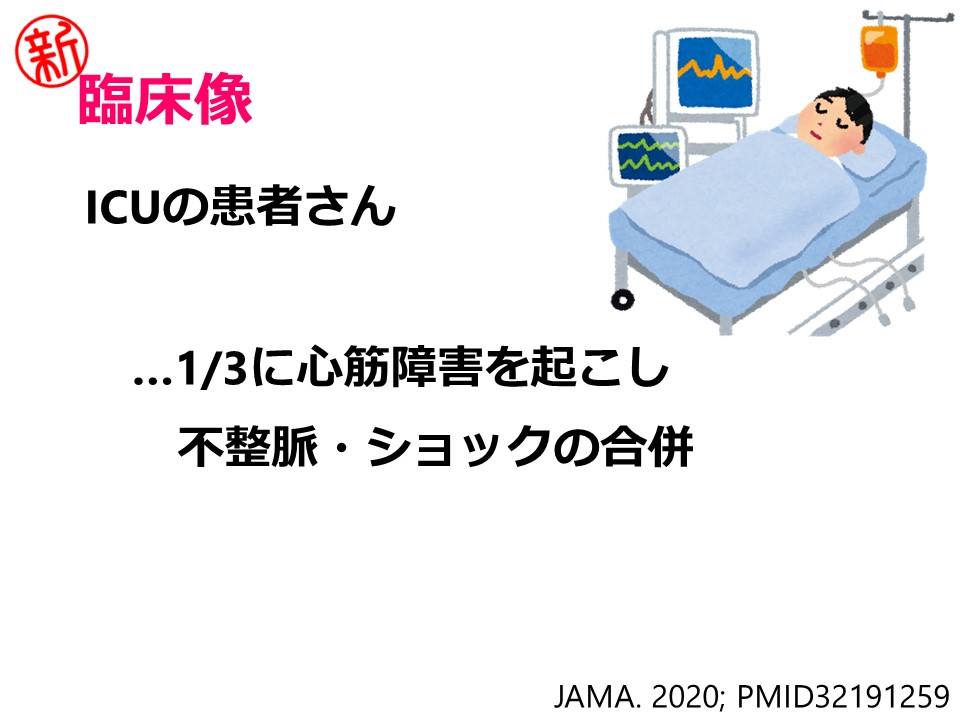 新
臨床像

ICUの患者さん

…1/3に心筋障害を起こし
不整脈・ショックの合併

JAMA. 2020; PMID32191259